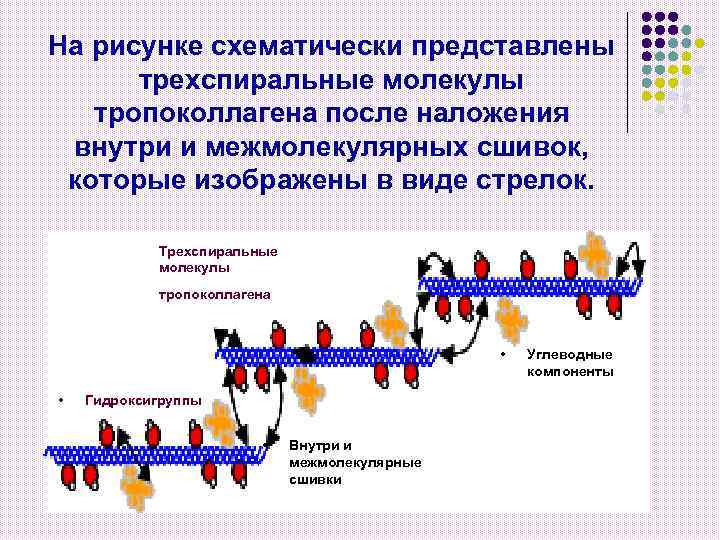 На рисунке схематически представлены трехспиральные молекулы тропоколлагена после наложения внутри и межмолекулярных сшивок, которые изображены в виде стрелок.

Трехспиральные молекулы

тропоколлагена

• Углеводные компоненты

• Гидроксигруппы

Внутри и межмолекулярные сшивки